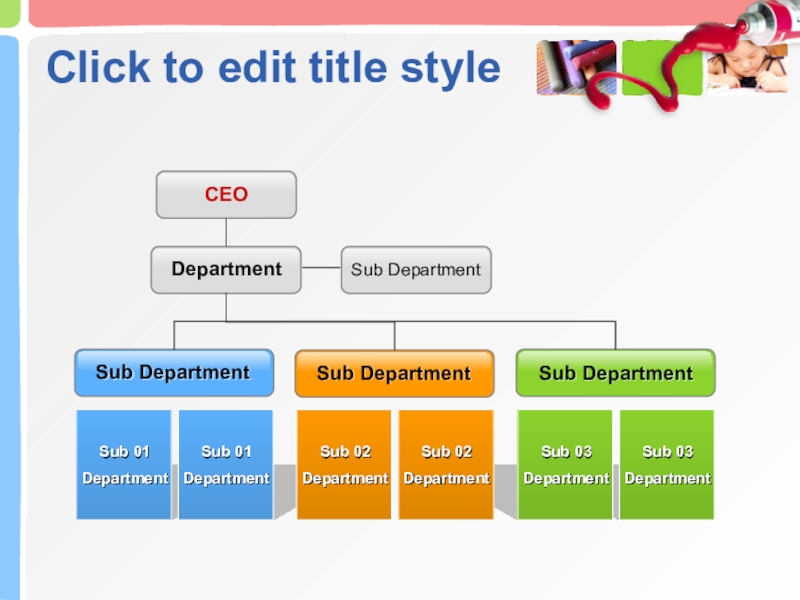 Click to edit title style

CEO

Department

Sub Department

Sub Department

Sub Department

Sub Department

Sub 01 Department

Sub 01 Department

Sub 02 Department

Sub 02 Department

Sub 03 Department

Sub 03 Department